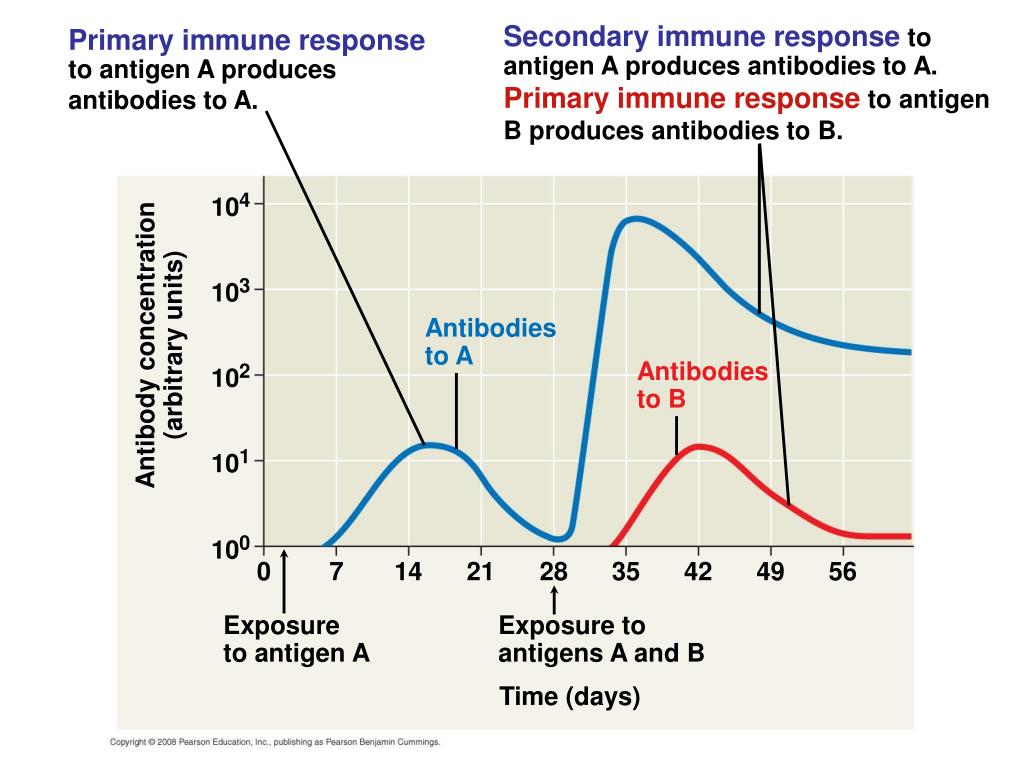 Primary immune response to antigen A produces antibodies to A.

Secondary immune response to antigen A produces antibodies to A. Primary immune response to antigen B produces antibodies to B.

Antibody concentration (arbitrary units)

$10^4$
$10^3$
$10^2$
$10^1$
$10^0$

Antibodies to A

Antibodies to B

0 7 14 21 28 35 42 49 56

Exposure to antigen A

Exposure to antigens A and B

Time (days)

Copyright © 2008 Pearson Education, Inc., publishing as Pearson Benjamin Cummings.